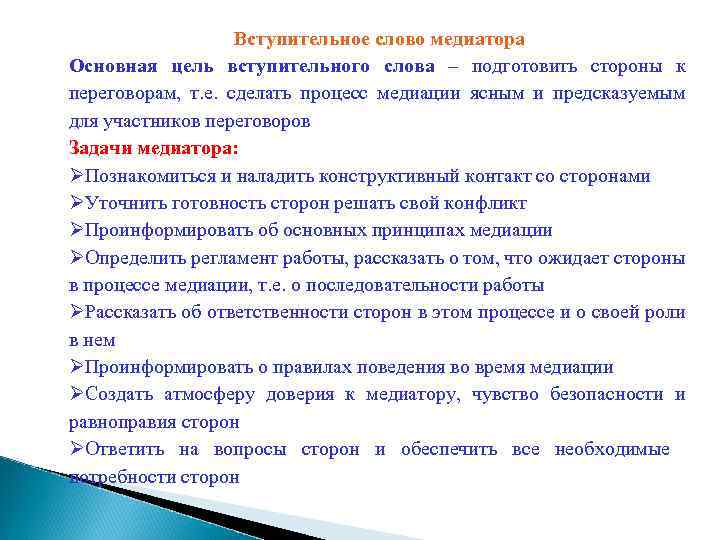 Вступительное слово медиатора

Основная цель вступительного слова – подготовить стороны к переговорам, т.е. сделать процесс медиации ясным и предсказуемым для участников переговоров

Задачи медиатора:

➢Познакомиться и наладить конструктивный контакт со сторонами

➢Уточнить готовность сторон решать свой конфликт

➢Проинформировать об основных принципах медиации

➢Определить регламент работы, рассказать о том, что ожидает стороны в процессе медиации, т.е. о последовательности работы

➢Рассказать об ответственности сторон в этом процессе и о своей роли в нем

➢Проинформировать о правилах поведения во время медиации

➢Создать атмосферу доверия к медиатору, чувство безопасности и равноправия сторон

➢Ответить на вопросы сторон и обеспечить все необходимые потребности сторон